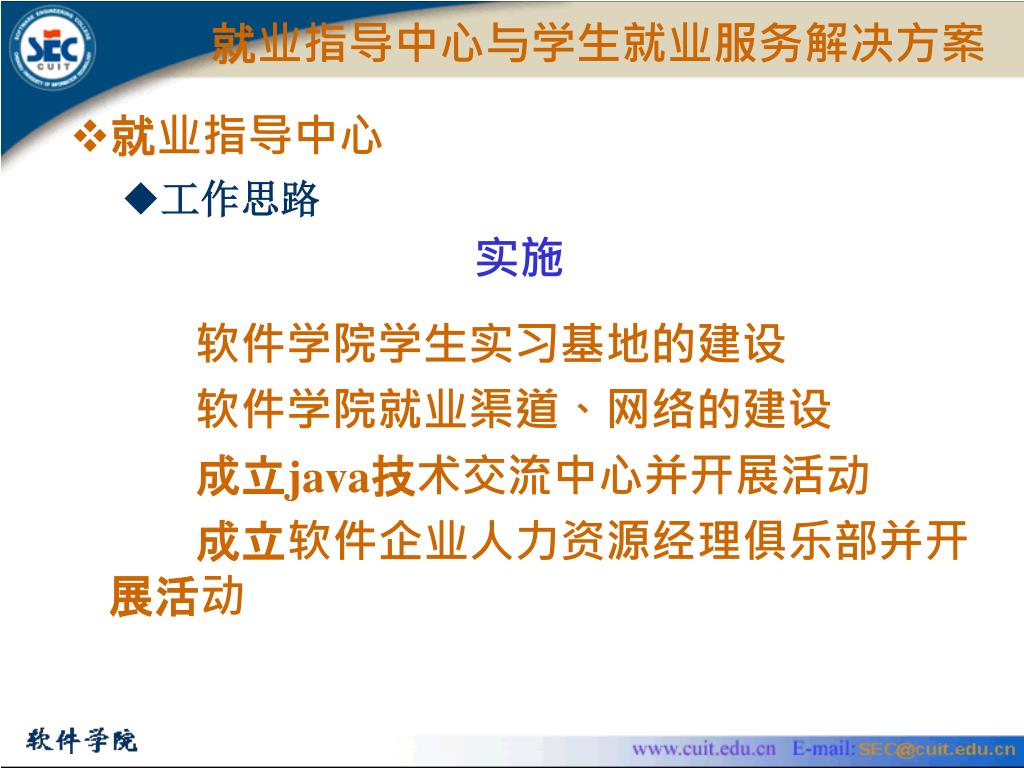 SEC CUIT

就业指导中心与学生就业服务解决方案

❖就业指导中心

◆工作思路

实施

软件学院学生实习基地的建设

软件学院就业渠道、网络的建设

成立java技术交流中心并开展活动

成立软件企业人力资源经理俱乐部并开展活动

软件学院

www.cuit.edu.cn E-mail: SEC@cuit.edu.cn